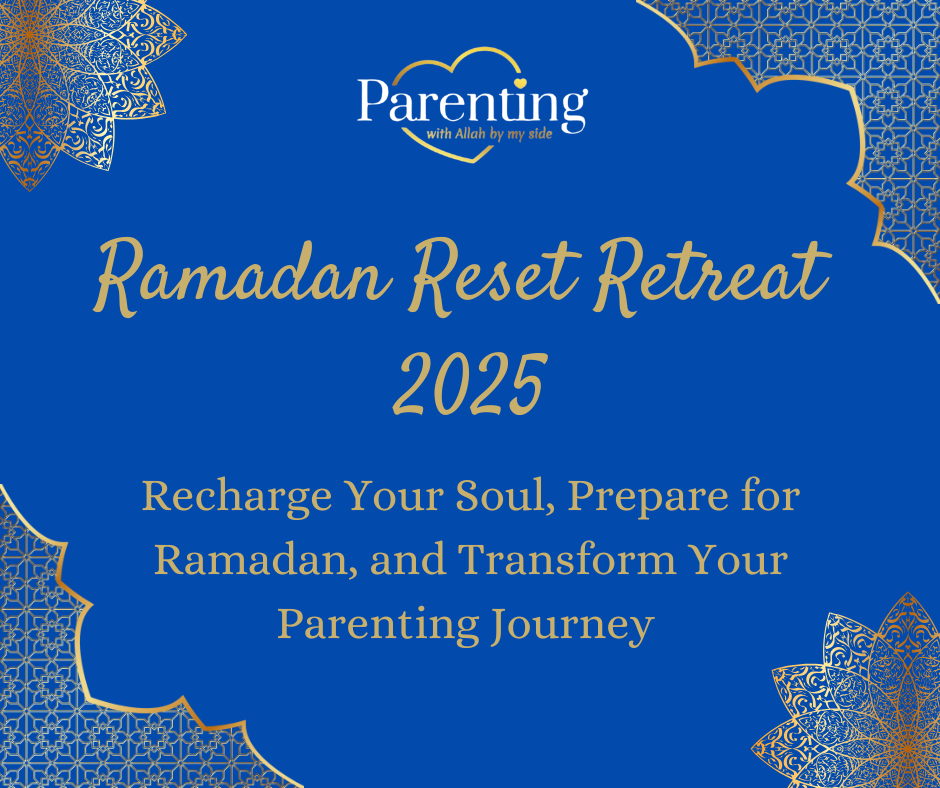 Parenting
with Allah by my side

Ramadan Reset Retreat 2025

Recharge Your Soul, Prepare for Ramadan, and Transform Your Parenting Journey